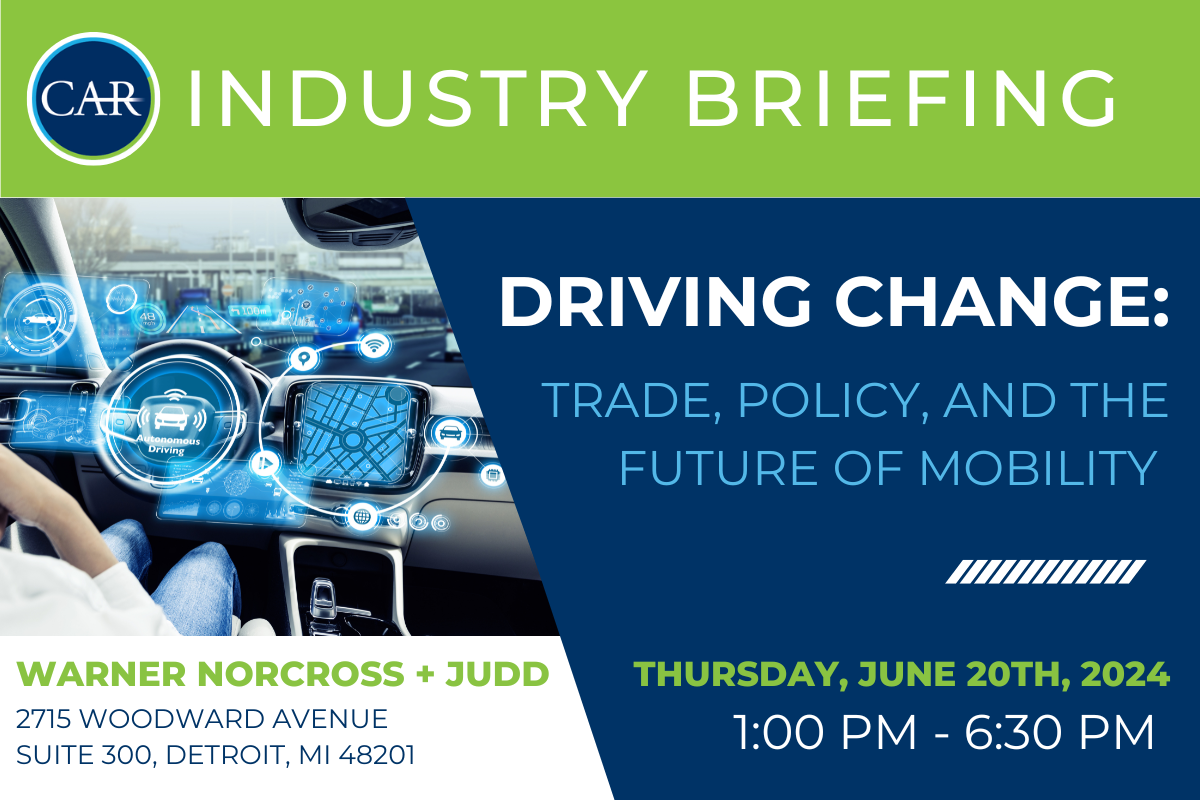 CAR INDUSTRY BRIEFING

Autonomous Driving

DRIVING CHANGE:

TRADE, POLICY, AND THE FUTURE OF MOBILITY

WARNER NORCROSS + JUDD
2715 WOODWARD AVENUE
SUITE 300, DETROIT, MI 48201

THURSDAY, JUNE 20TH, 2024
1:00 PM - 6:30 PM